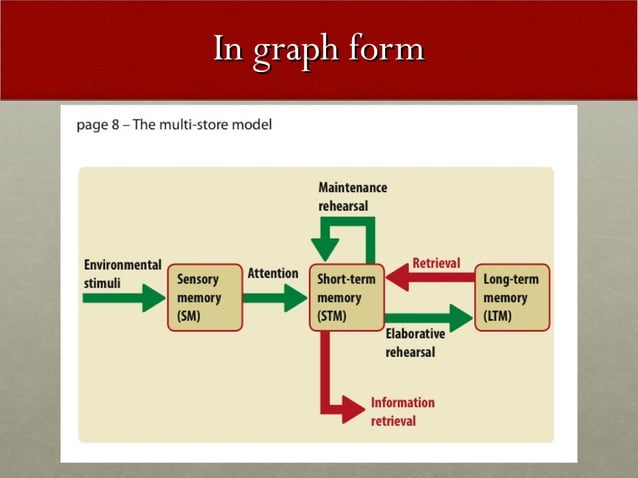 In graph form

page 8 – The multi-store model

Maintenance rehearsal

Environmental stimuli

Sensory memory (SM)

Attention

Short-term memory (STM)

Retrieval

Long-term memory (LTM)

Elaborative rehearsal

Information retrieval